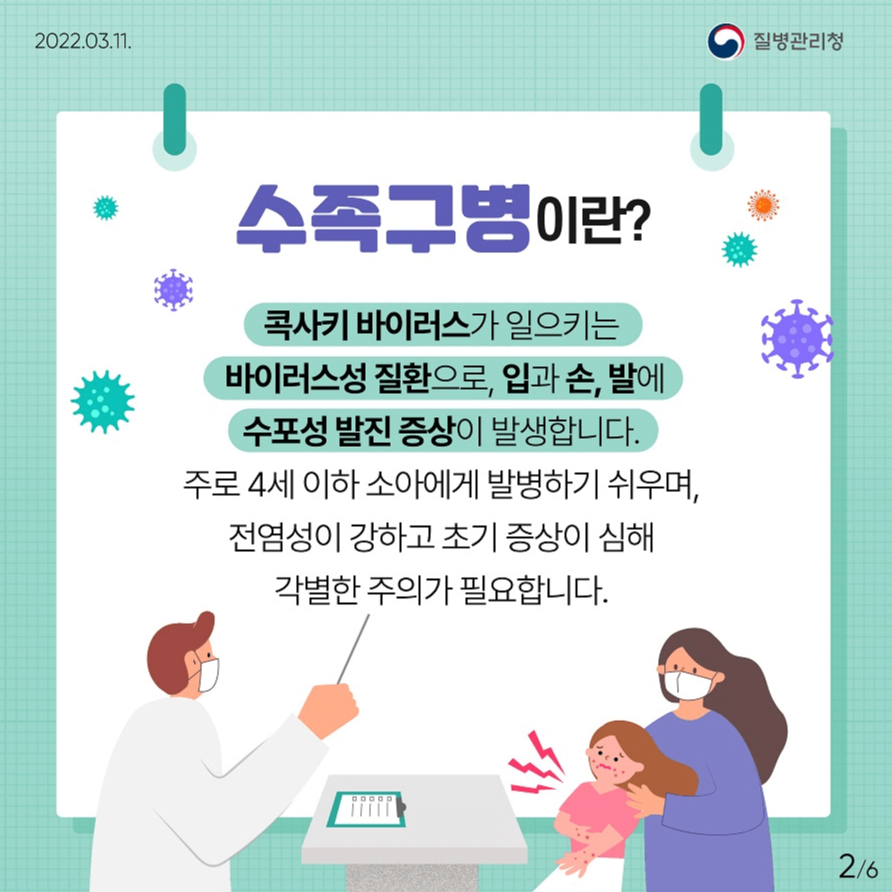 2022.03.11.

질병관리청

수족구병이란?

콕사키 바이러스가 일으키는 바이러스성 질환으로, 입과 손, 발에 수포성 발진 증상이 발생합니다. 주로 4세 이하 소아에게 발병하기 쉬우며, 전염성이 강하고 초기 증상이 심해 각별한 주의가 필요합니다.

2/6